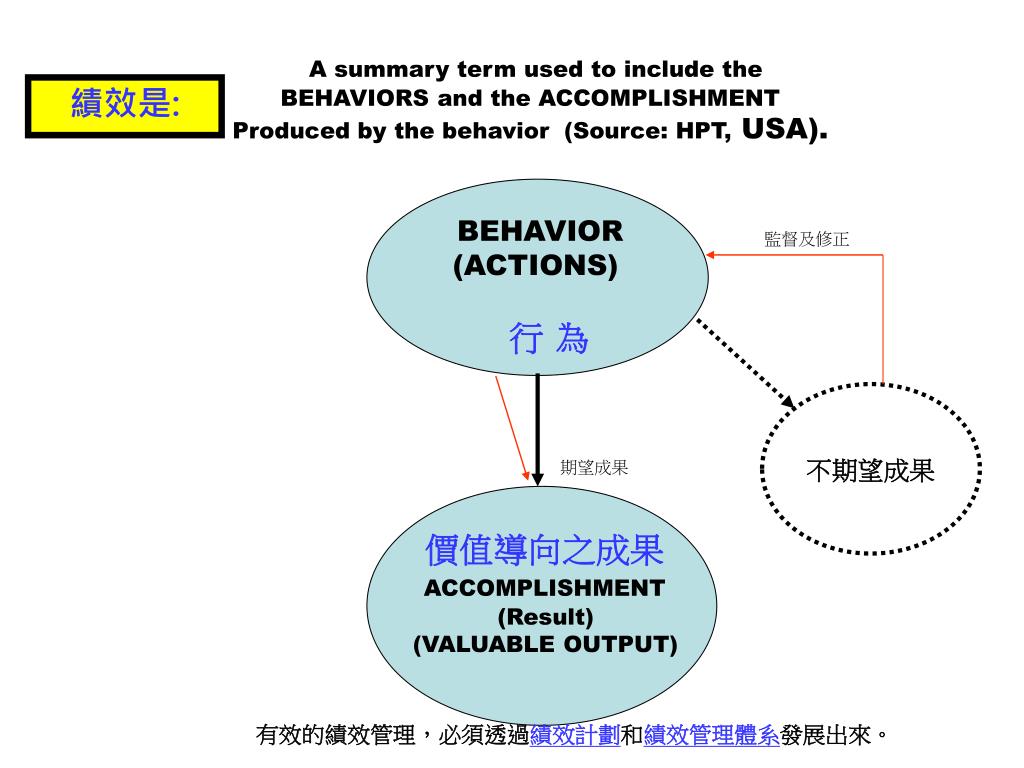 績效是:

A summary term used to include the BEHAVIORS and the ACCOMPLISHMENT Produced by the behavior (Source: HPT, USA).

BEHAVIOR
(ACTIONS)

行 為

監督及修正

期望成果

不期望成果

價值導向之成果
ACCOMPLISHMENT
(Result)
(VALUABLE OUTPUT)

有效的績效管理，必須透過績效計劃和績效管理體系發展出來。